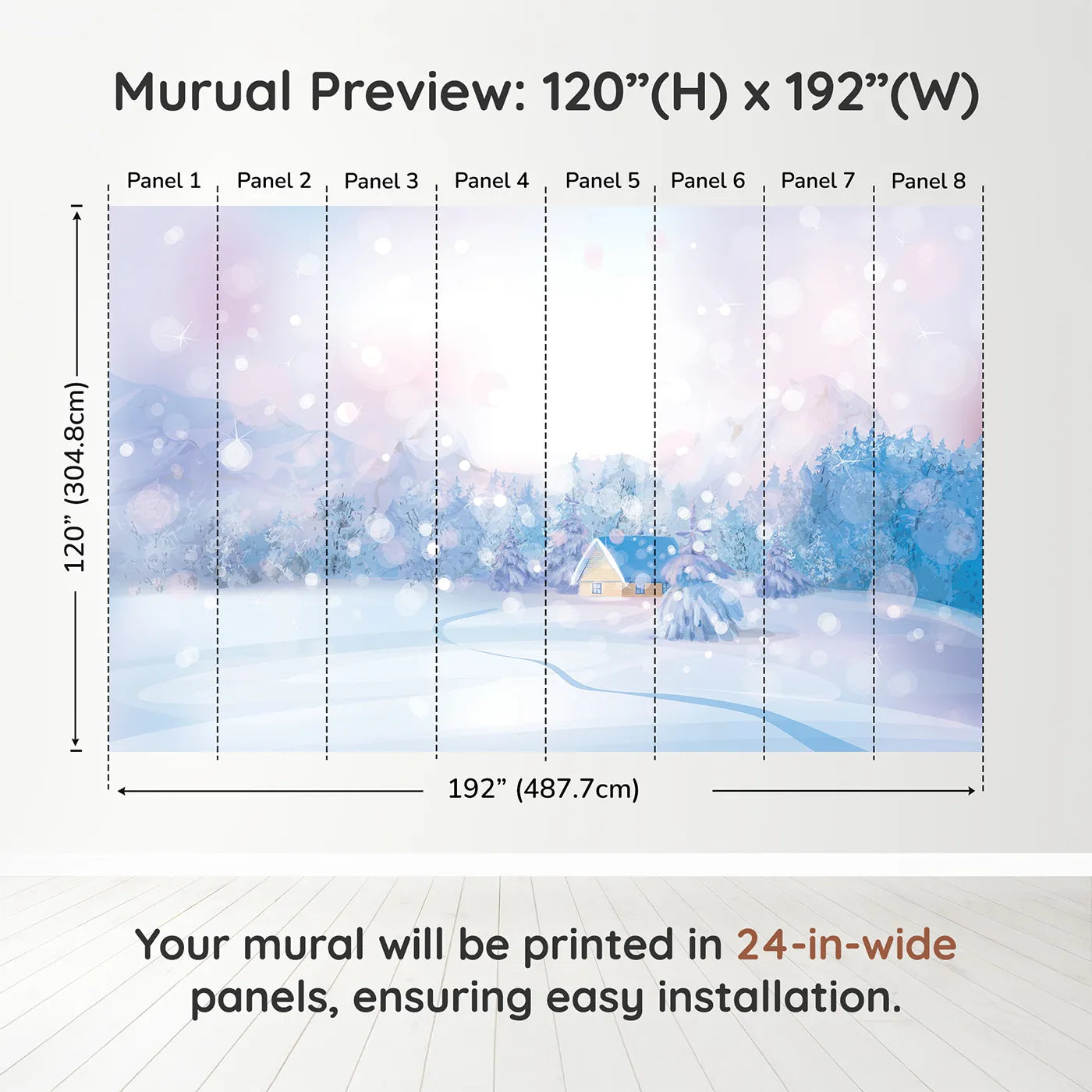 Murual Preview: 120”(H) x 192”(W)

Panel 1 Panel 2 Panel 3 Panel 4 Panel 5 Panel 6 Panel 7 Panel 8

120” (304.8cm)

192” (487.7cm)

Your mural will be printed in 24-in-wide panels, ensuring easy installation.